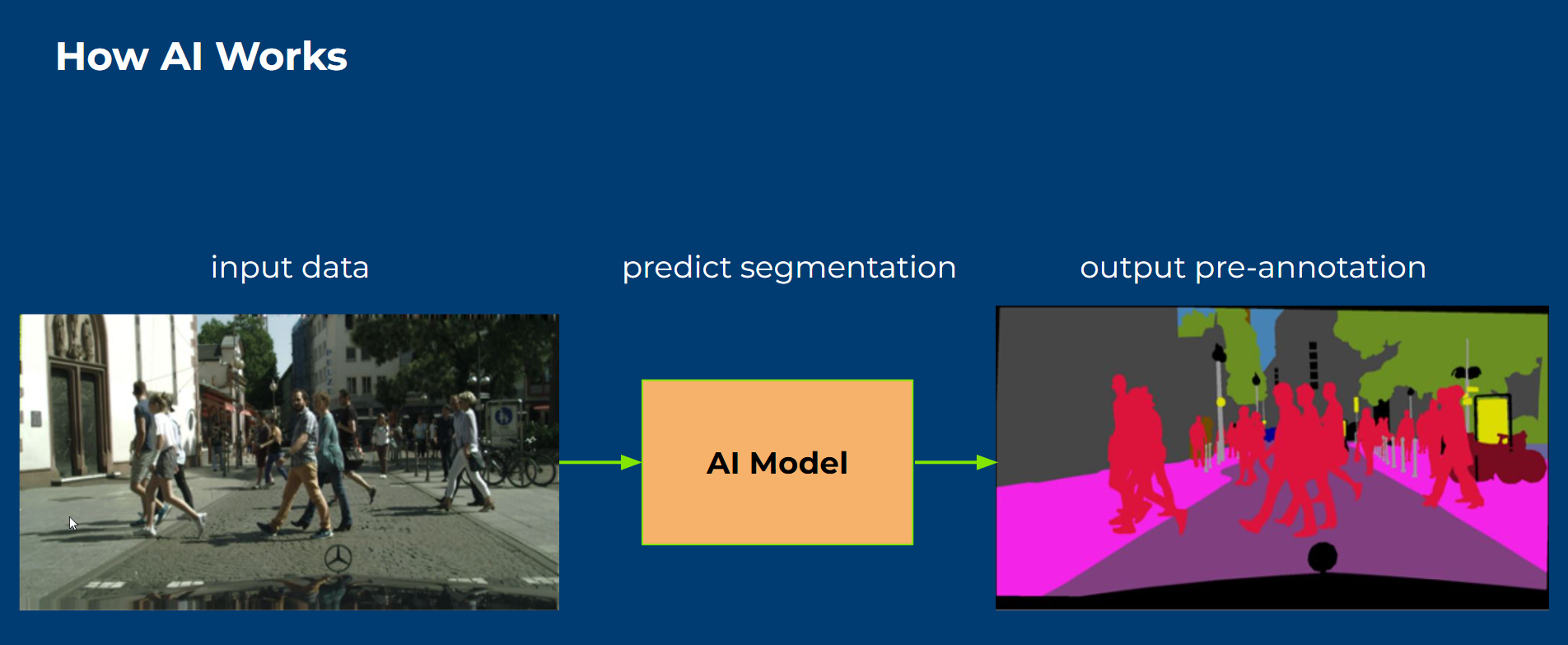 How AI Works

input data

predict segmentation

output pre-annotation

AI Model